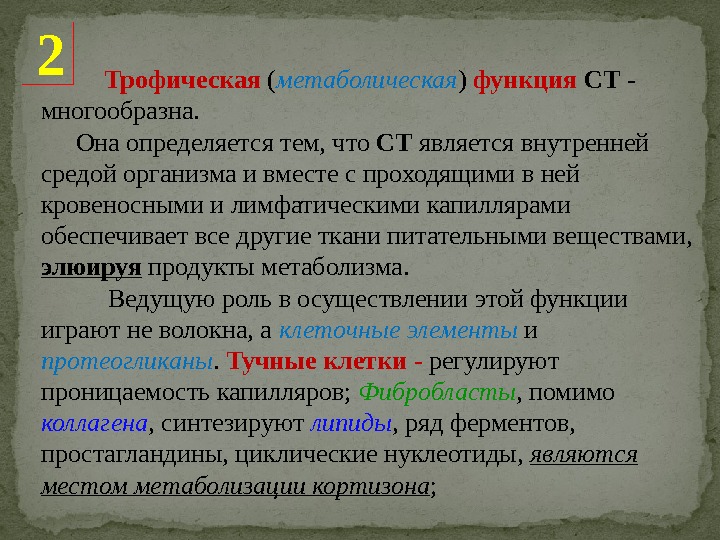 2

Трофическая (метаболическая) функция СТ - многообразна.

Она определяется тем, что СТ является внутренней средой организма и вместе с проходящими в ней кровеносными и лимфатическими капиллярами обеспечивает все другие ткани питательными веществами, элюируя продукты метаболизма.

Ведущую роль в осуществлении этой функции играют не волокна, а клеточные элементы и протеогликаны. Тучные клетки - регулируют проницаемость капилляров; Фибробласты, помимо коллагена, синтезируют липиды, ряд ферментов, простагландины, циклические нуклеотиды, являются местом метаболизации кортизона;